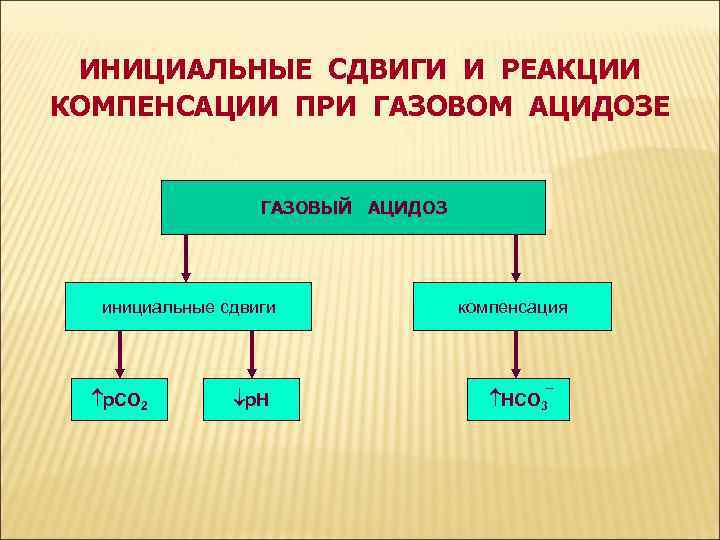 ИНИЦИАЛЬНЫЕ СДВИГИ И РЕАКЦИИ КОМПЕНСАЦИИ ПРИ ГАЗОВОМ АЦИДОЗЕ

ГАЗОВЫЙ АЦИДОЗ

инициальные сдвиги

компенсация

$\uparrow pCO_2$

$\downarrow pH$

$\uparrow HCO_3^-$